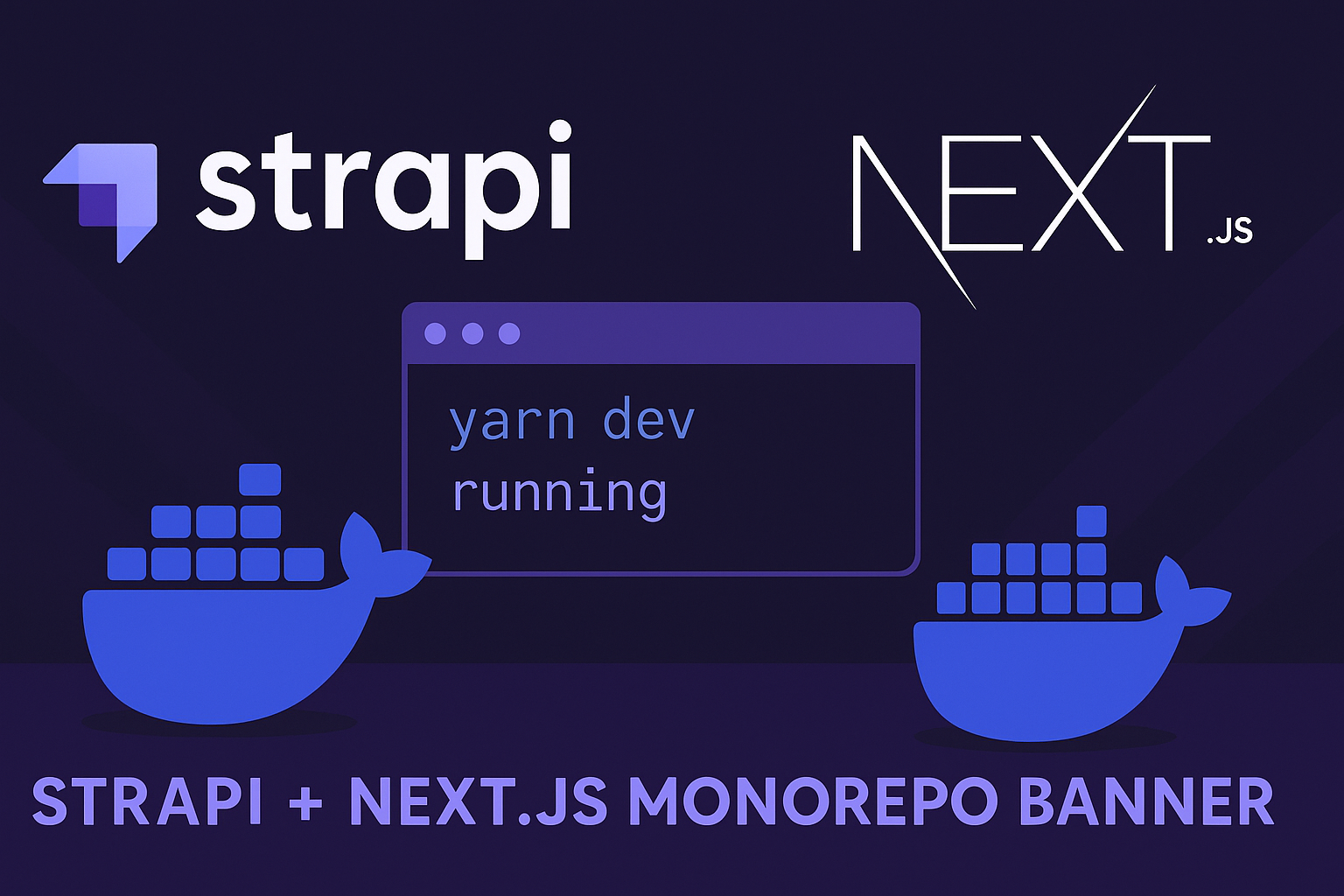 strapi

NEXT.JS

yarn dev
running

STRAPI + NEXT.JS MONOREPO BANNER